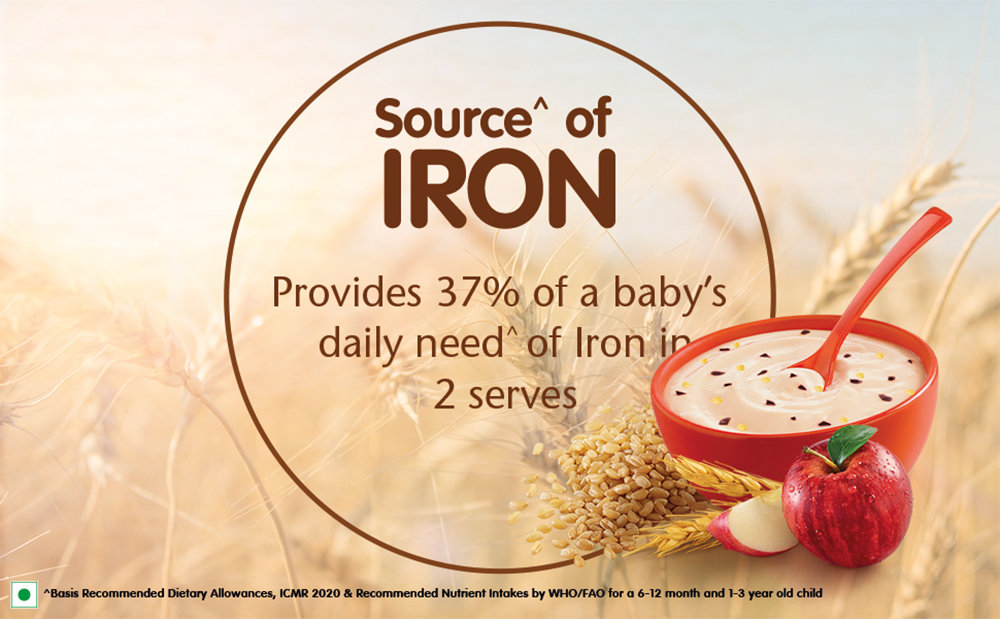 Source^ of
IRON

Provides 37% of a baby's daily need^ of Iron in 2 serves

^Basis Recommended Dietary Allowances, ICMR 2020 & Recommended Nutrient Intakes by WHO/FAO for a 6-12 month and 1-3 year old child